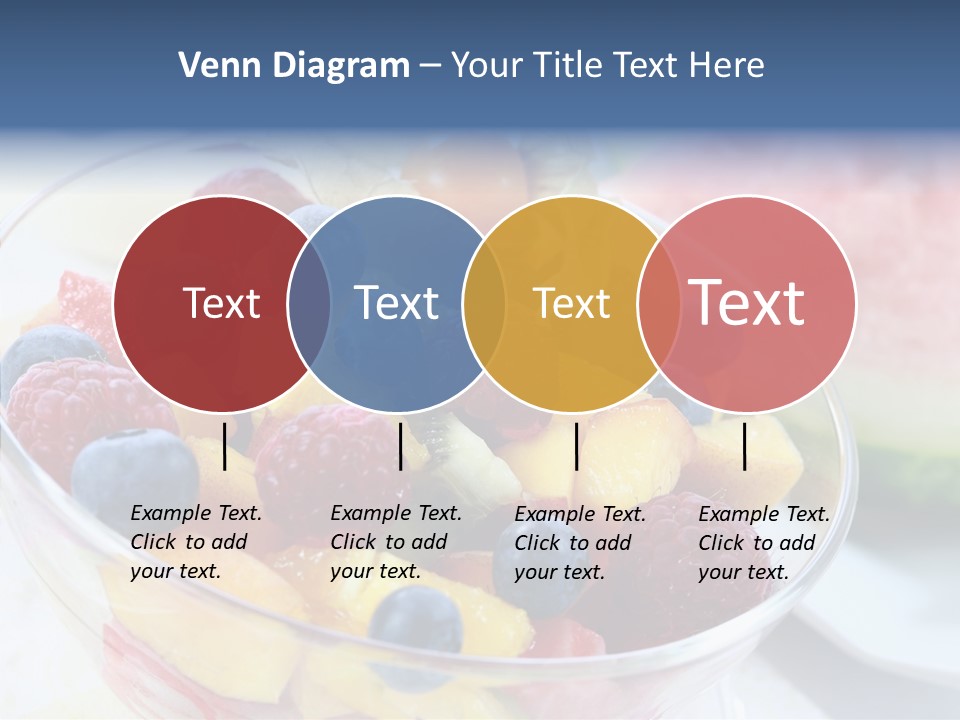 Venn Diagram – Your Title Text Here

Text

Text

Text

Text

Example Text. Click to add your text.

Example Text. Click to add your text.

Example Text. Click to add your text.

Example Text. Click to add your text.